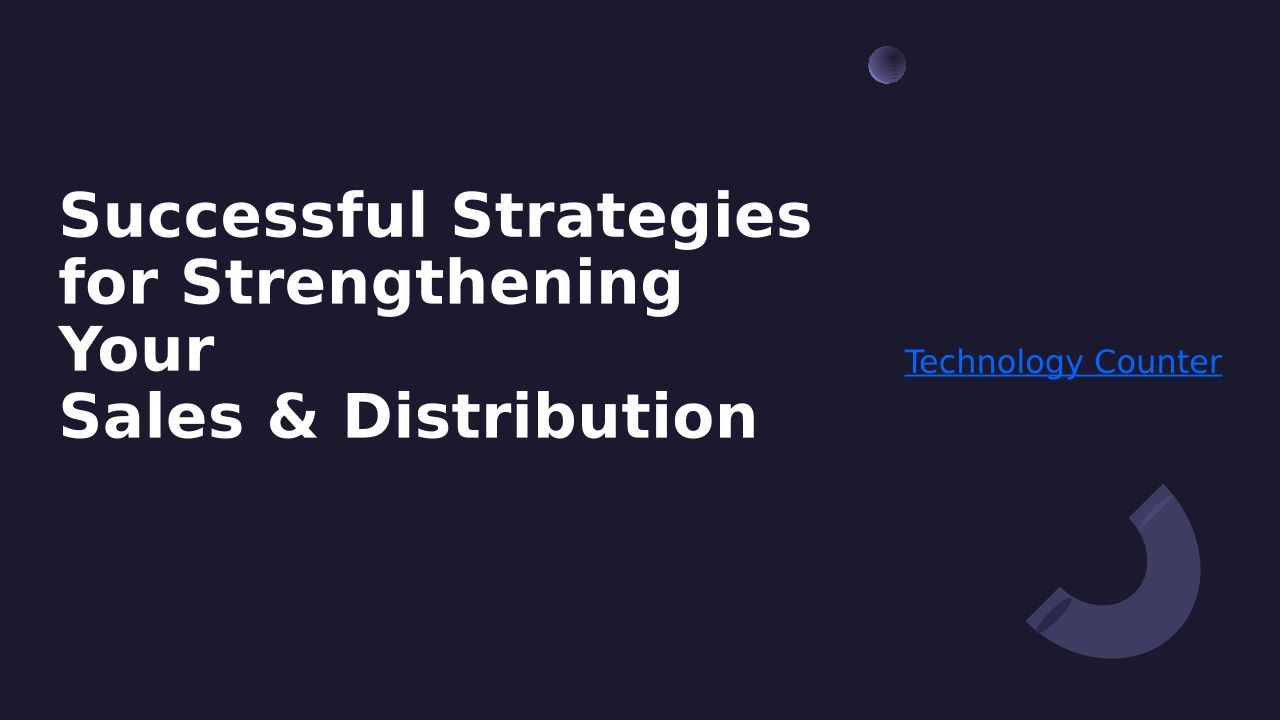 Successful Strategies for Strengthening Your
Sales & Distribution

Technology Counter